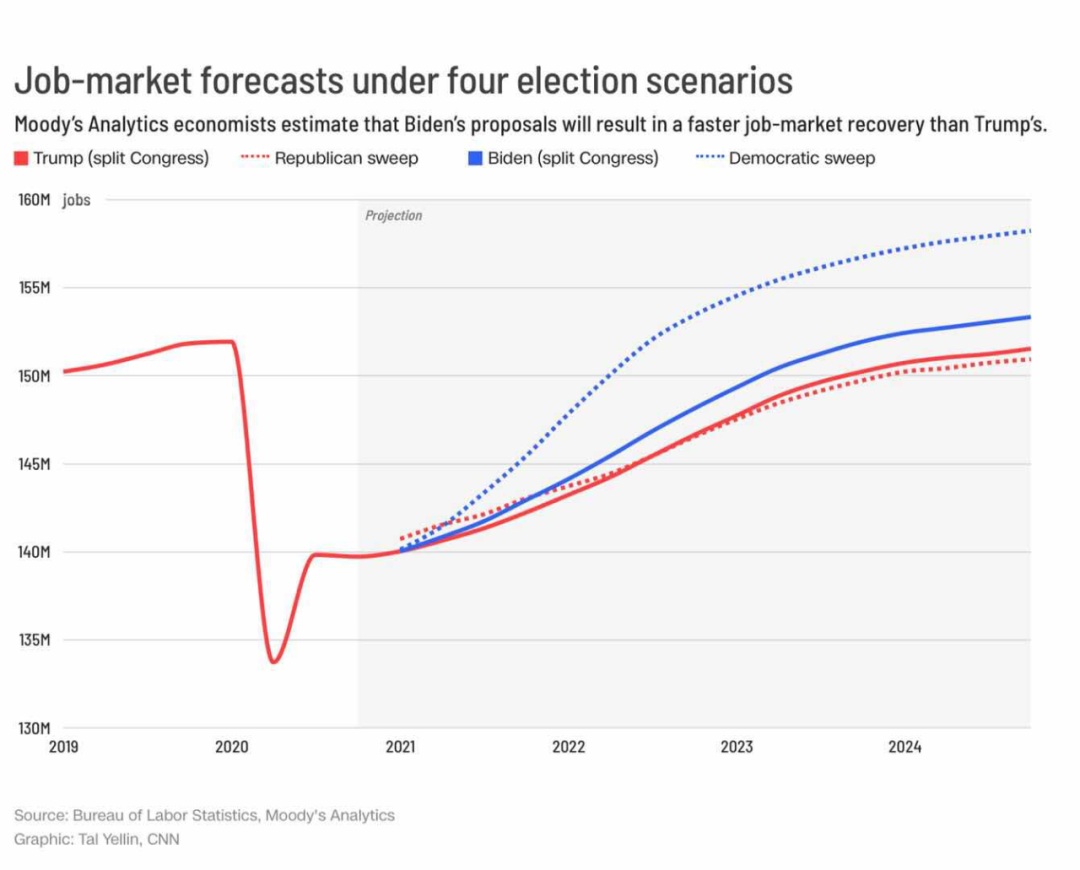 Job-market forecasts under four election scenarios

Moody's Analytics economists estimate that Biden's proposals will result in a faster job-market recovery than Trump's.

Trump (split Congress) Republican sweep Biden (split Congress) Democratic sweep

160M jobs

Projection

155M

150M

145M

140M

135M

130M

2019 2020 2021 2022 2023 2024

Source: Bureau of Labor Statistics, Moody's Analytics
Graphic: Tal Yellin, CNN